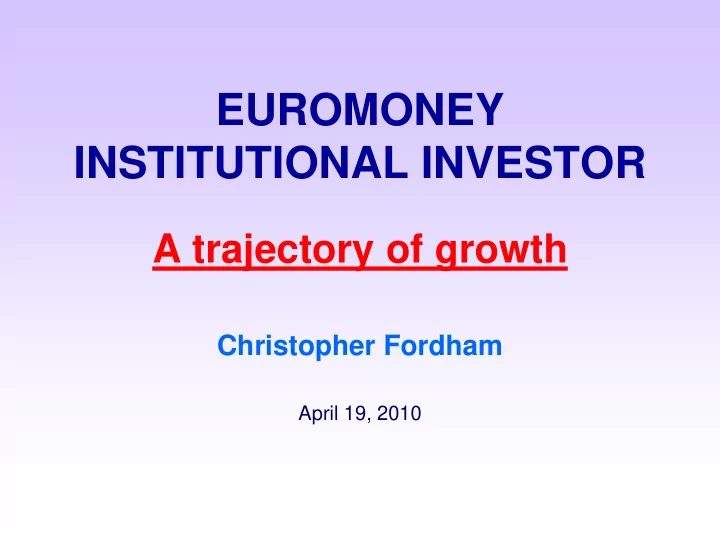 EUROMONEY
INSTITUTIONAL INVESTOR

A trajectory of growth

Christopher Fordham

April 19, 2010